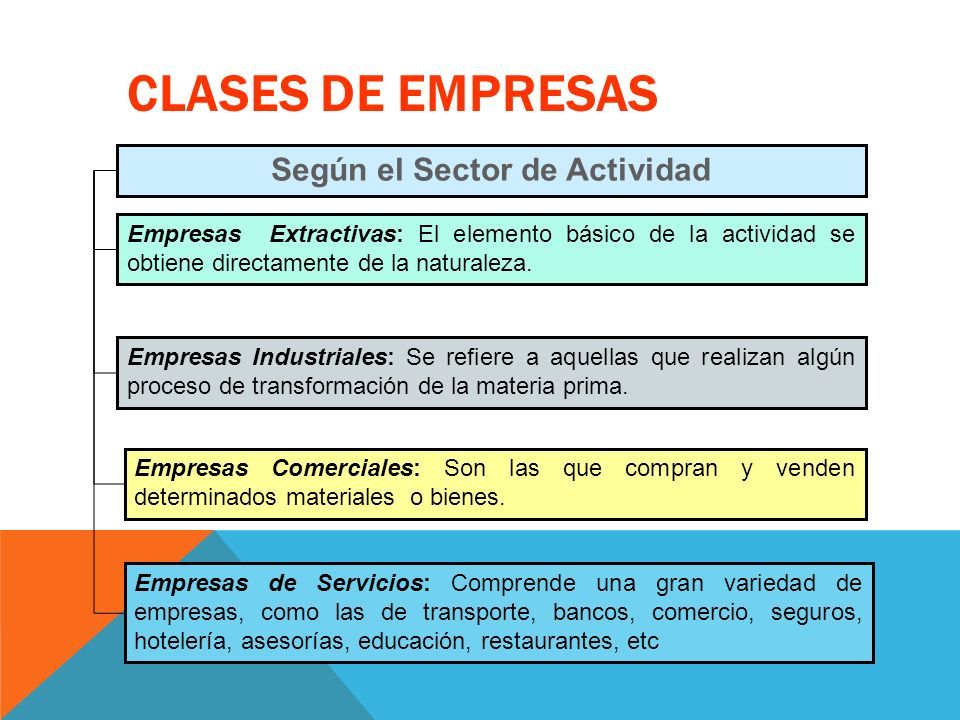 CLASES DE EMPRESAS

Según el Sector de Actividad

Empresas Extractivas: El elemento básico de la actividad se obtiene directamente de la naturaleza.

Empresas Industriales: Se refiere a aquellas que realizan algún proceso de transformación de la materia prima.

Empresas Comerciales: Son las que compran y venden determinados materiales o bienes.

Empresas de Servicios: Comprende una gran variedad de empresas, como las de transporte, bancos, comercio, seguros, hotelería, asesorías, educación, restaurantes, etc